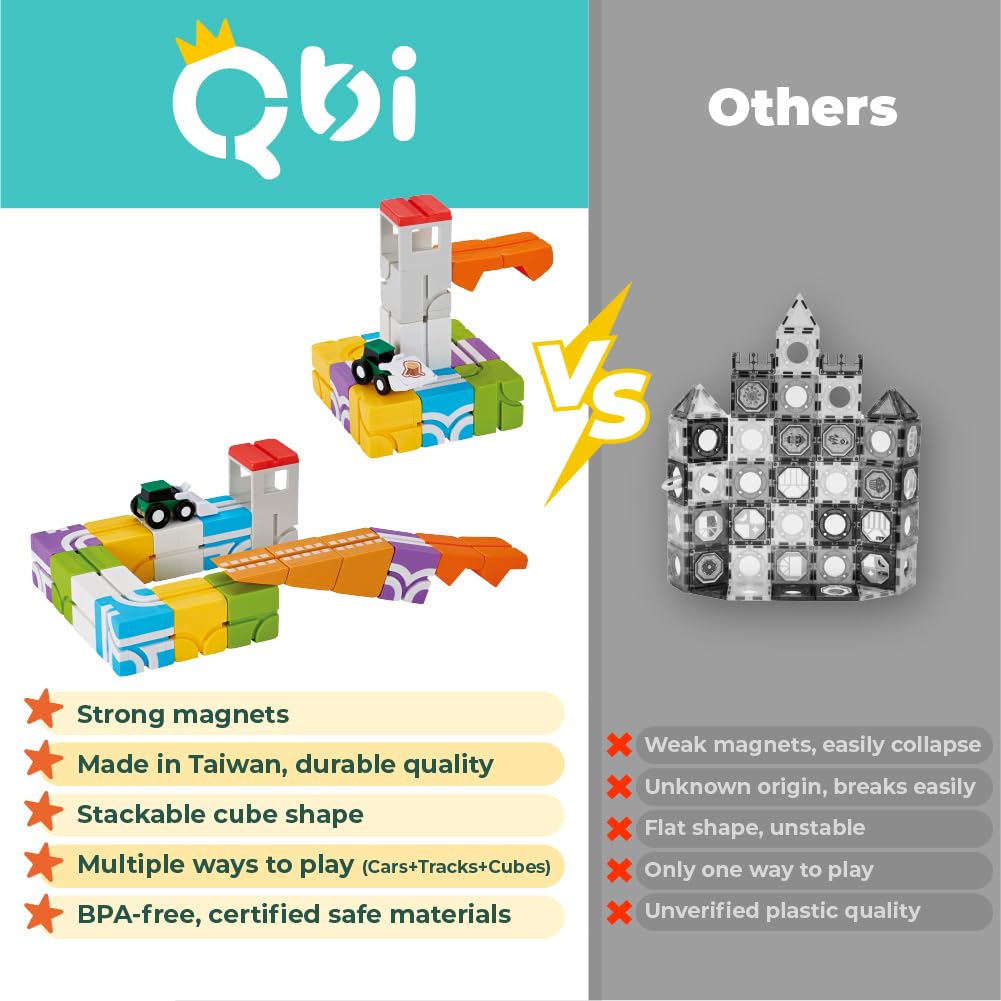 Qbi

Others

VS

Strong magnets

Made in Taiwan, durable quality

Stackable cube shape

Multiple ways to play (Cars+Tracks+Cubes)

BPA-free, certified safe materials

Weak magnets, easily collapse

Unknown origin, breaks easily

Flat shape, unstable

Only one way to play

Unverified plastic quality